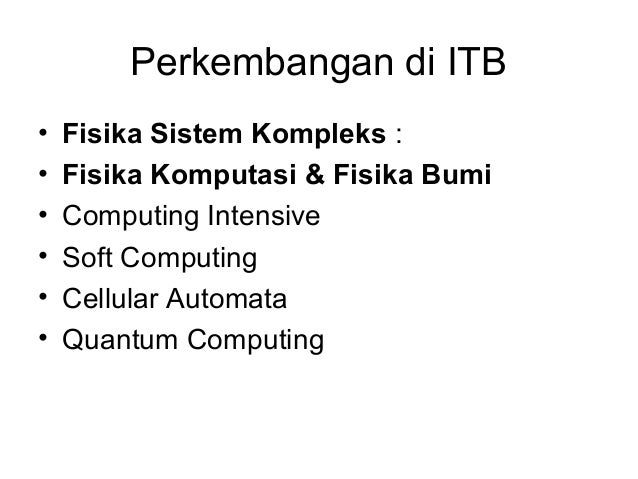 Perkembangan di ITB

• Fisika Sistem Kompleks :
• Fisika Komputasi & Fisika Bumi
• Computing Intensive
• Soft Computing
• Cellular Automata
• Quantum Computing